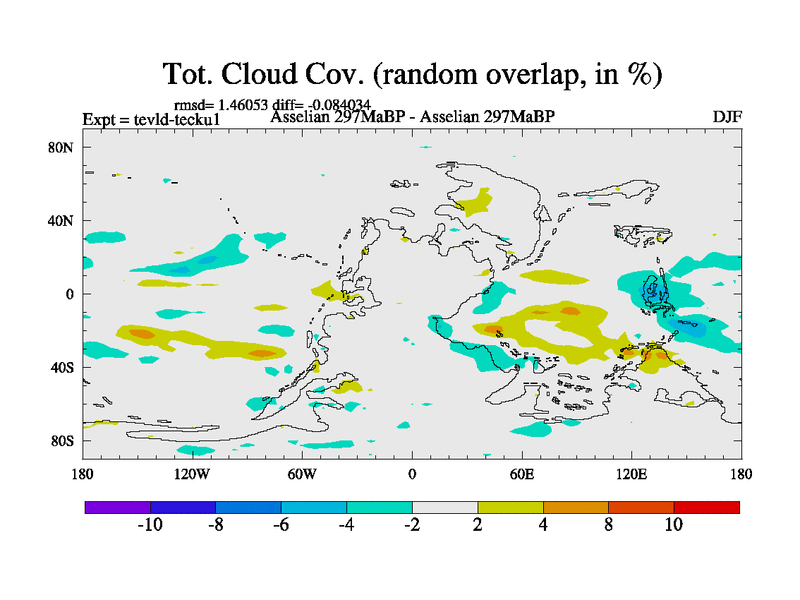 Tot. Cloud Cov. (random overlap, in %)

rmsd= 1.46053 diff= -0.084034

Expt = tevld-tecku1

Asselian 297MaBP - Asselian 297MaBP

DJF

80N
40N
0
40S
80S

180
120W
60W
0
60E
120E
180

-10
-8
-6
-4
-2
2
4
8
10